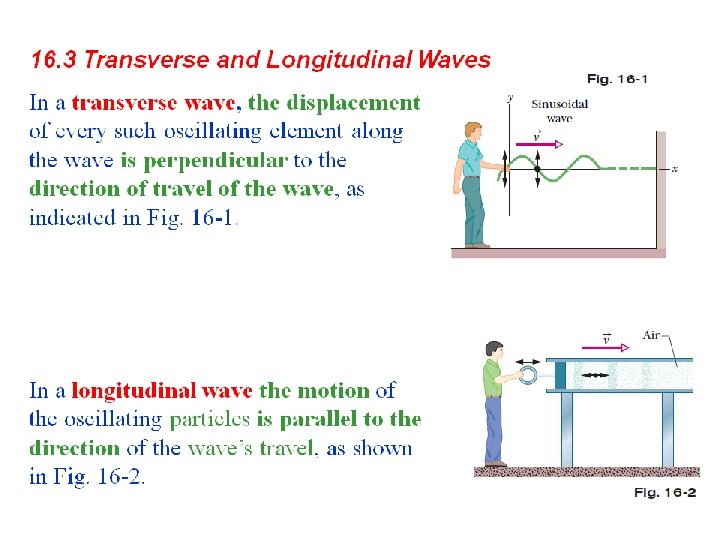 16.3 Transverse and Longitudinal Waves

In a transverse wave, the displacement of every such oscillating element along the wave is perpendicular to the direction of travel of the wave, as indicated in Fig. 16-1.

Fig. 16-1

$y$

Sinusoidal wave

$\vec{v}$

$x$

In a longitudinal wave the motion of the oscillating particles is parallel to the direction of the wave's travel, as shown in Fig. 16-2.

$\vec{v}$

Air

Fig. 16-2